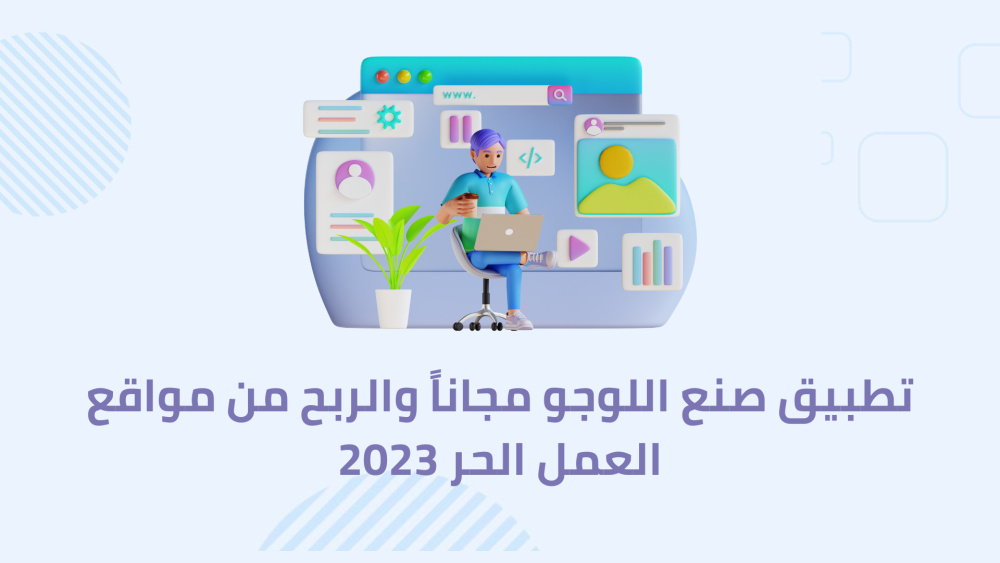 www.

</>

تطبيق صنع اللوجو مجاناً والربح من مواقع العمل الحر 2023